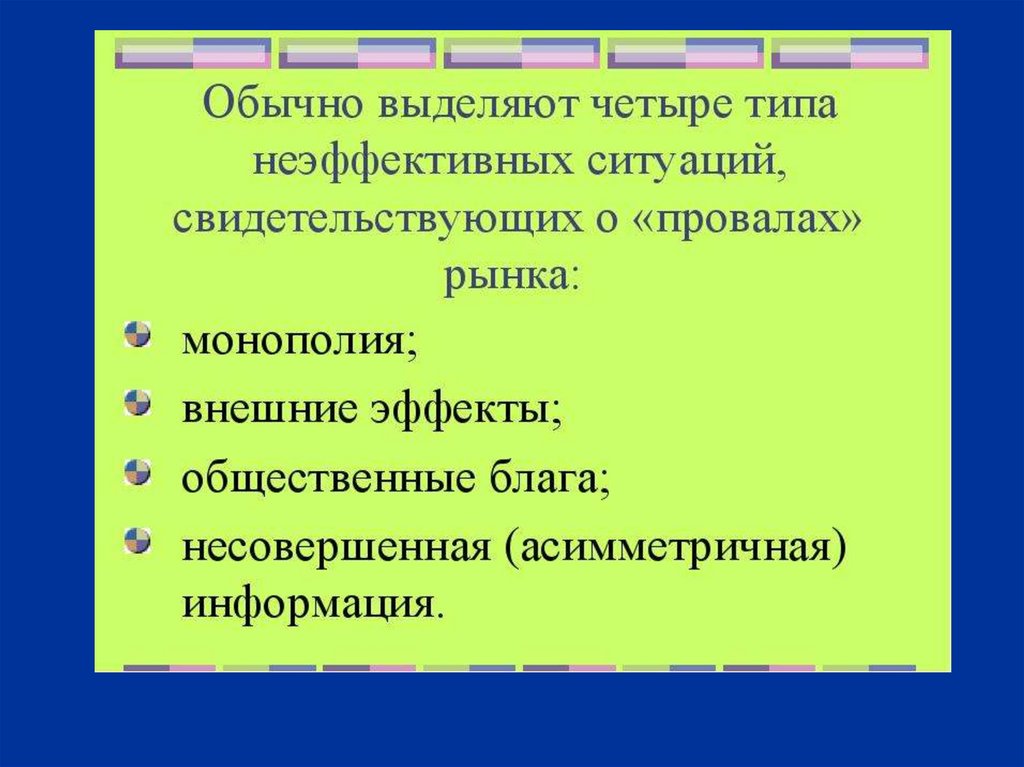 Обычно выделяют четыре типа неэффективных ситуаций, свидетельствующих о «провалах» рынка:

монополия;

внешние эффекты;

общественные блага;

несовершенная (асимметричная) информация.